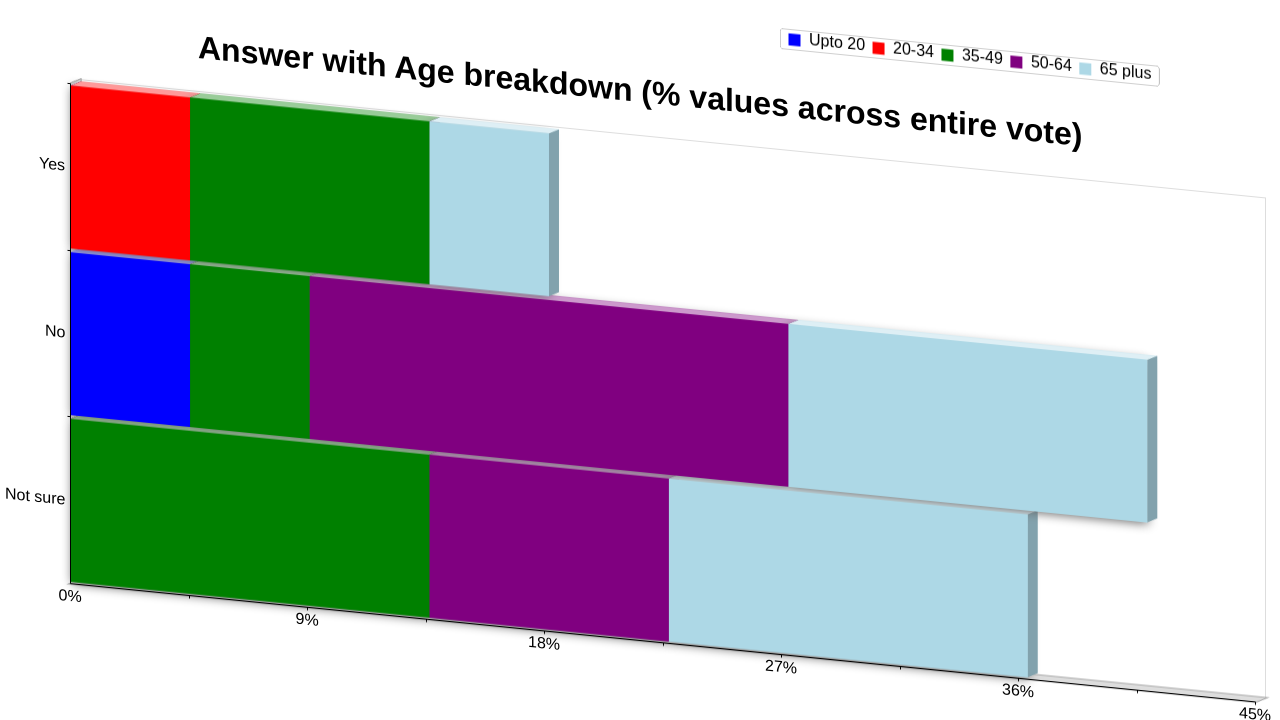 Answer with Age breakdown (% values across entire vote)

Upto 20 20-34 35-49 50-64 65 plus

Yes

No

Not sure

0%
9%
18%
27%
36%
45%